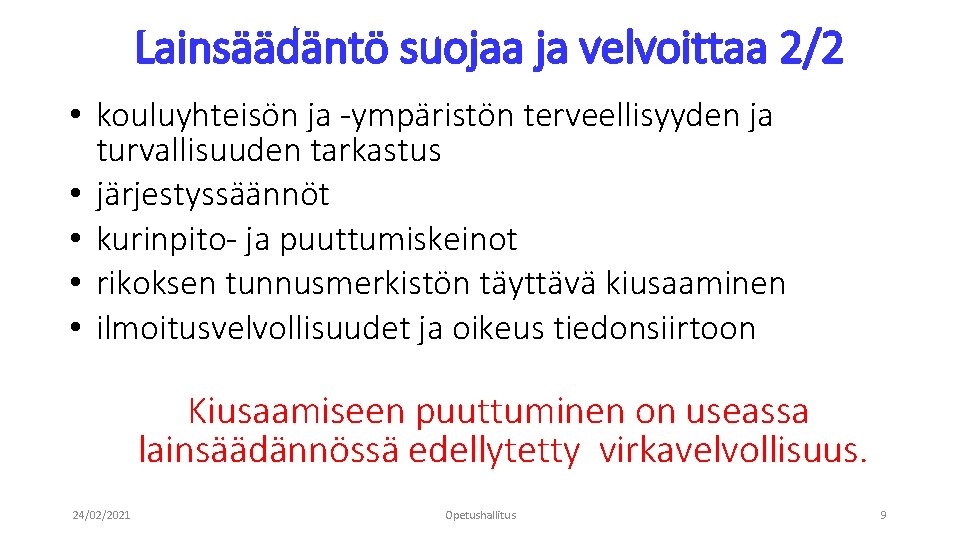 Lainsäädäntö suojaa ja velvoittaa 2/2

• kouluyhteisön ja -ympäristön terveellisyyden ja turvallisuuden tarkastus
• järjestyssäännöt
• kurinpito- ja puuttumiskeinot
• rikoksen tunnusmerkistön täyttävä kiusaaminen
• ilmoitusvelvollisuudet ja oikeus tiedonsiirtoon

Kiusaamiseen puuttuminen on useassa lainsäädännössä edellytetty virkavelvollisuus.

24/02/2021

Opetushallitus

9